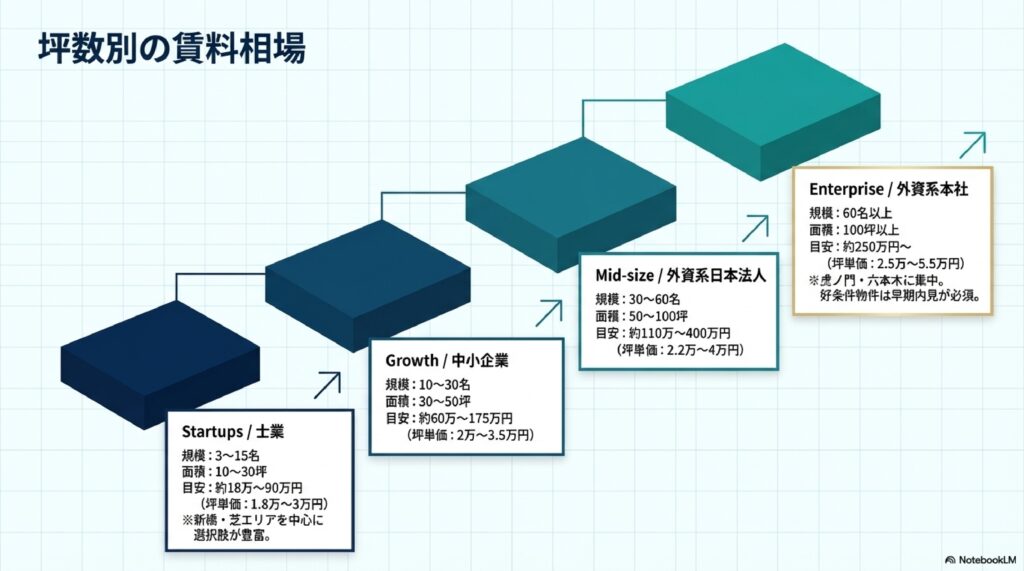 坪数別の賃料相場

Startups / 士業

規模：3〜15名
面積：10〜30坪
目安：約18万〜90万円
（坪単価：1.8万〜3万円）
※新橋・芝エリアを中心に選択肢が豊富。

Growth / 中小企業

規模：10〜30名
面積：30〜50坪
目安：約60万〜175万円
（坪単価：2万〜3.5万円）

Mid-size / 外資系日本法人

規模：30〜60名
面積：50〜100坪
目安：約110万〜400万円
（坪単価：2.2万〜4万円）

Enterprise / 外資系本社

規模：60名以上
面積：100坪以上
目安：約250万円〜
（坪単価：2.5万〜5.5万円）
※虎ノ門・六本木に集中。好条件物件は早期内見が必須。

NotebookLM